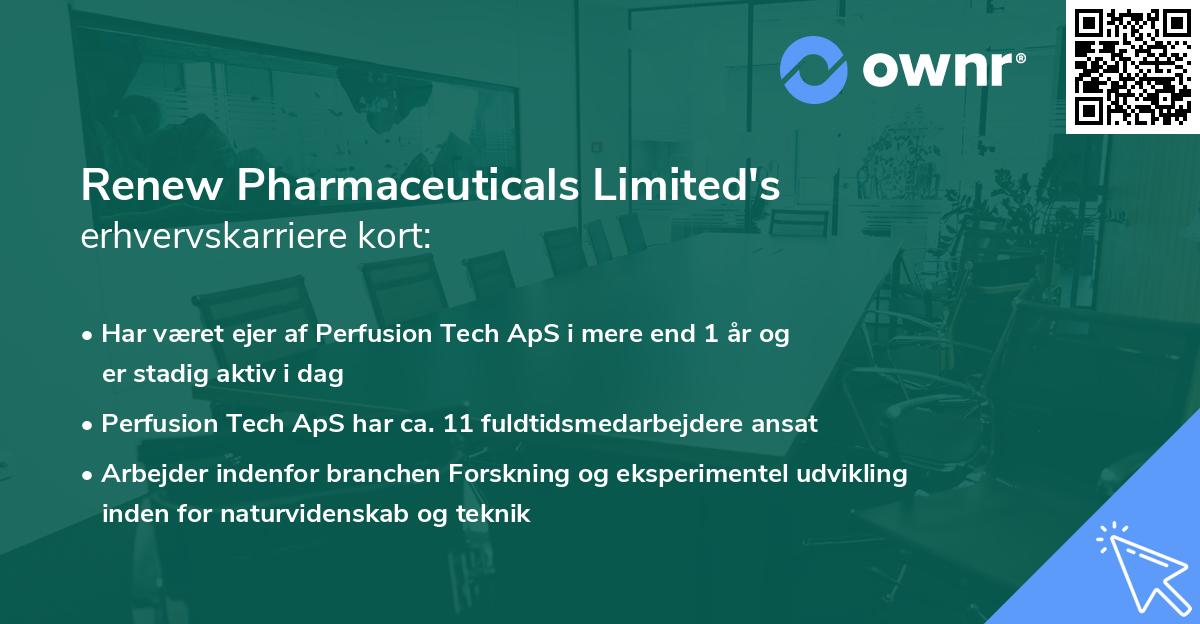 ownr®

Renew Pharmaceuticals Limited's erhvervskarriere kort:

• Har været ejer af Perfusion Tech ApS i mere end 1 år og er stadig aktiv i dag

• Perfusion Tech ApS har ca. 11 fuldtidsmedarbejdere ansat

• Arbejder indenfor branchen Forskning og eksperimentel udvikling inden for naturvidenskab og teknik